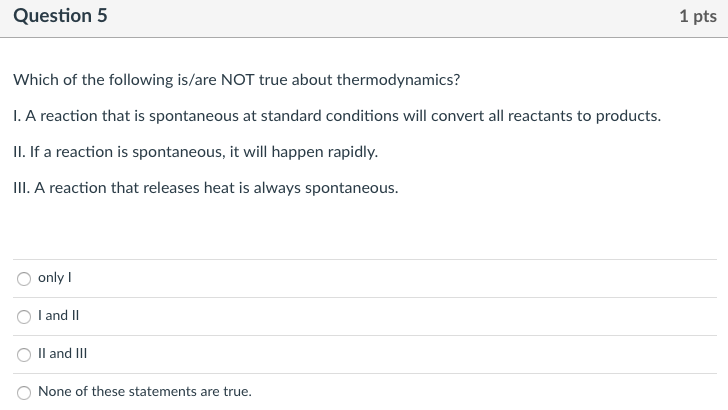 Question 5

1 pts

Which of the following is/are NOT true about thermodynamics?

I. A reaction that is spontaneous at standard conditions will convert all reactants to products.

II. If a reaction is spontaneous, it will happen rapidly.

III. A reaction that releases heat is always spontaneous.

only I

I and II

II and III

None of these statements are true.